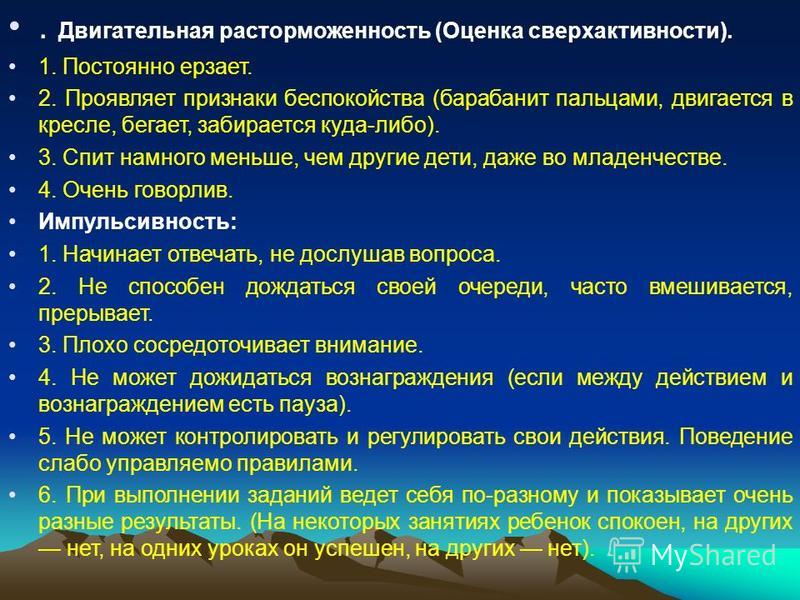 • . Двигательная расторможенность (Оценка сверхактивности).
• 1. Постоянно ерзает.
• 2. Проявляет признаки беспокойства (барабанит пальцами, двигается в кресле, бегает, забирается куда-либо).
• 3. Спит намного меньше, чем другие дети, даже во младенчестве.
• 4. Очень говорлив.
• Импульсивность:
• 1. Начинает отвечать, не дослушав вопроса.
• 2. Не способен дождаться своей очереди, часто вмешивается, прерывает.
• 3. Плохо сосредоточивает внимание.
• 4. Не может дожидаться вознаграждения (если между действием и вознаграждением есть пауза).
• 5. Не может контролировать и регулировать свои действия. Поведение слабо управляемо правилами.
• 6. При выполнении заданий ведет себя по-разному и показывает очень разные результаты. (На некоторых занятиях ребенок спокоен, на других — нет, на одних уроках он успешен, на других — нет).

MyShared